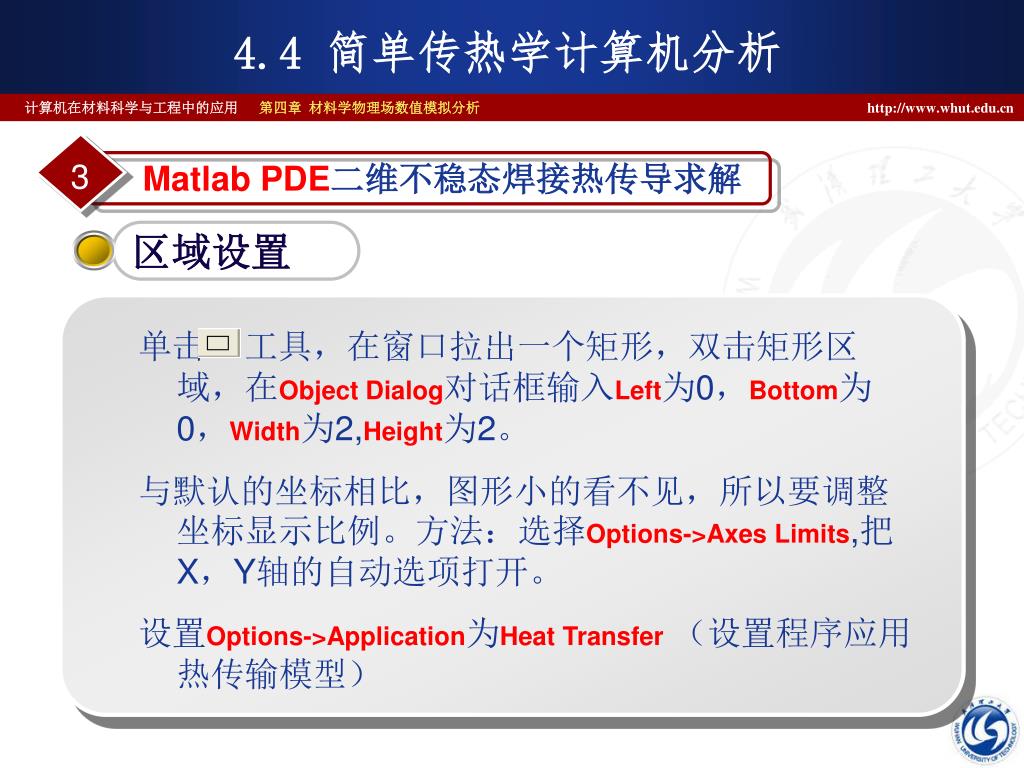 4.4 简单传热学计算机分析

计算机在材料科学与工程中的应用 第四章 材料学物理场数值模拟分析 http://www.whut.edu.cn

3 Matlab PDE二维不稳态焊接热传导求解

区域设置

单击 工具，在窗口拉出一个矩形，双击矩形区域，在Object Dialog对话框输入Left为0，Bottom为0，Width为2,Height为2。

与默认的坐标相比，图形小的看不见，所以要调整坐标显示比例。方法：选择Options->Axes Limits,把X，Y轴的自动选项打开。

设置Options->Application为Heat Transfer （设置程序应用热传输模型）